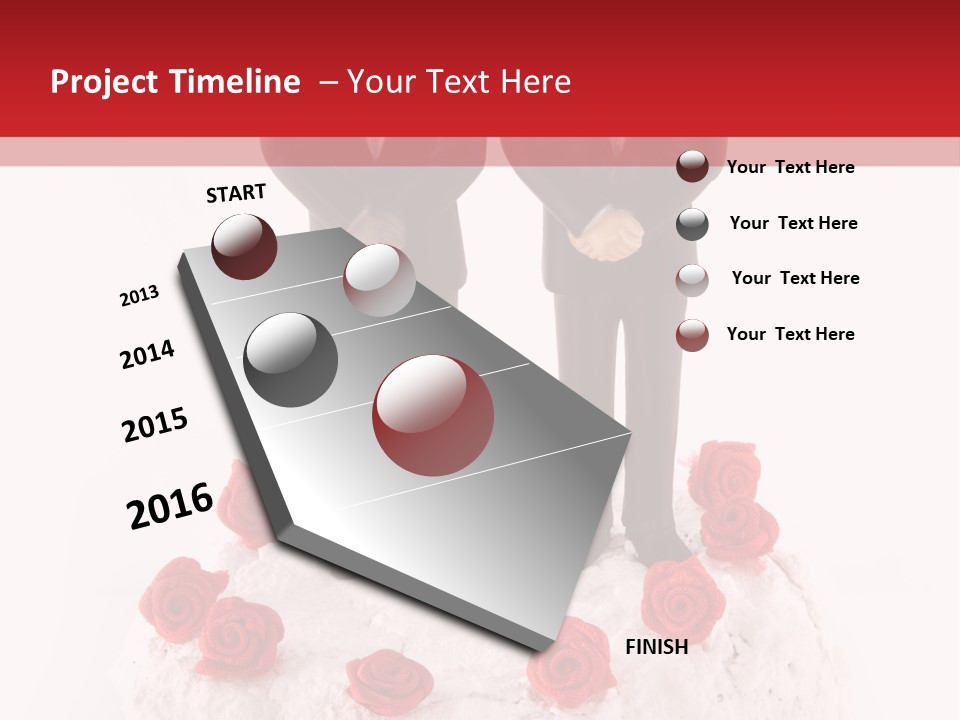 Project Timeline – Your Text Here

START

2013

2014

2015

2016

FINISH

Your Text Here

Your Text Here

Your Text Here

Your Text Here